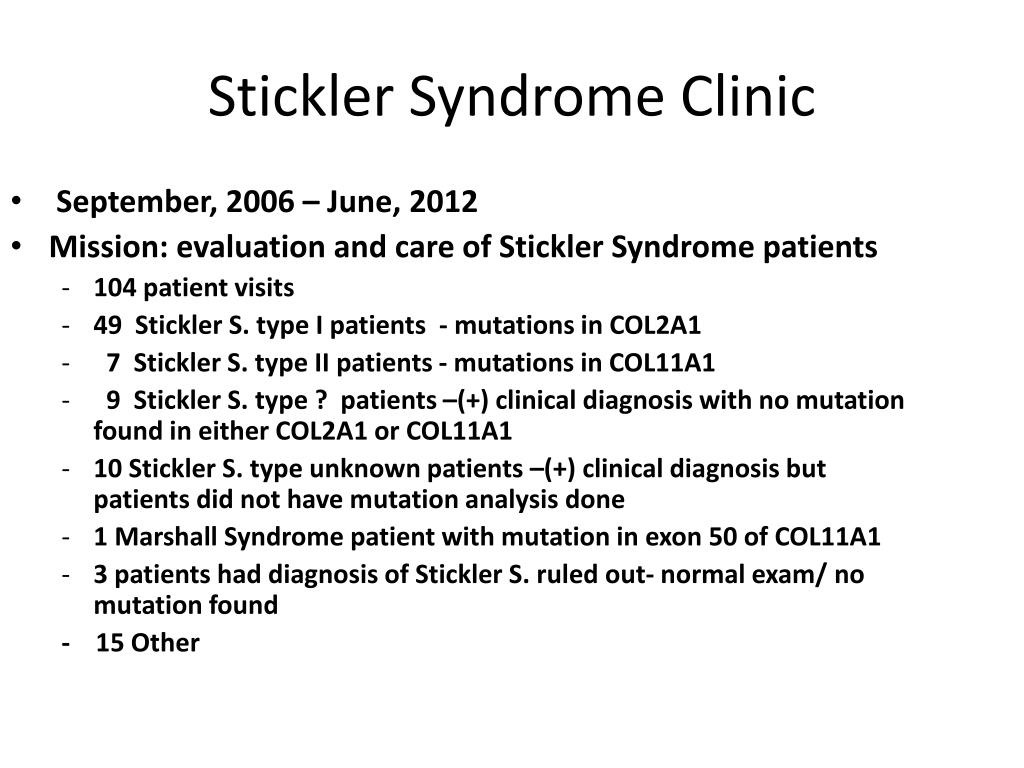 Stickler Syndrome Clinic

• September, 2006 – June, 2012
• Mission: evaluation and care of Stickler Syndrome patients
- 104 patient visits
- 49 Stickler S. type I patients - mutations in COL2A1
- 7 Stickler S. type II patients - mutations in COL11A1
- 9 Stickler S. type ? patients –(+) clinical diagnosis with no mutation found in either COL2A1 or COL11A1
- 10 Stickler S. type unknown patients –(+) clinical diagnosis but patients did not have mutation analysis done
- 1 Marshall Syndrome patient with mutation in exon 50 of COL11A1
- 3 patients had diagnosis of Stickler S. ruled out- normal exam/ no mutation found
- 15 Other